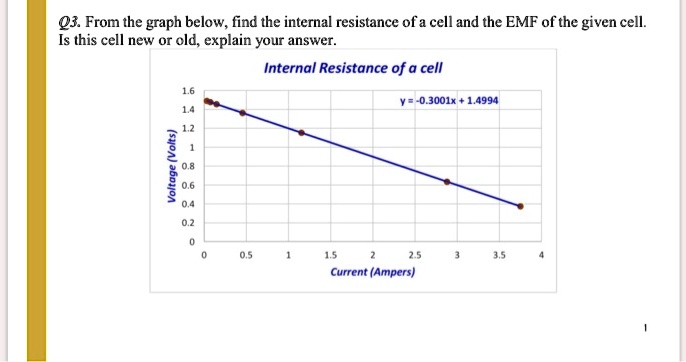 Q3. From the graph below, find the internal resistance of a cell and the EMF of the given cell. Is this cell new or old, explain your answer.

Internal Resistance of a cell

y = -0.3001x + 1.4994

Voltage (Volts)

1.6
1.4
1.2
1
0.8
0.6
0.4
0.2
0

0 0.5 1 1.5 2 2.5 3 3.5 4

Current (Ampers)

1